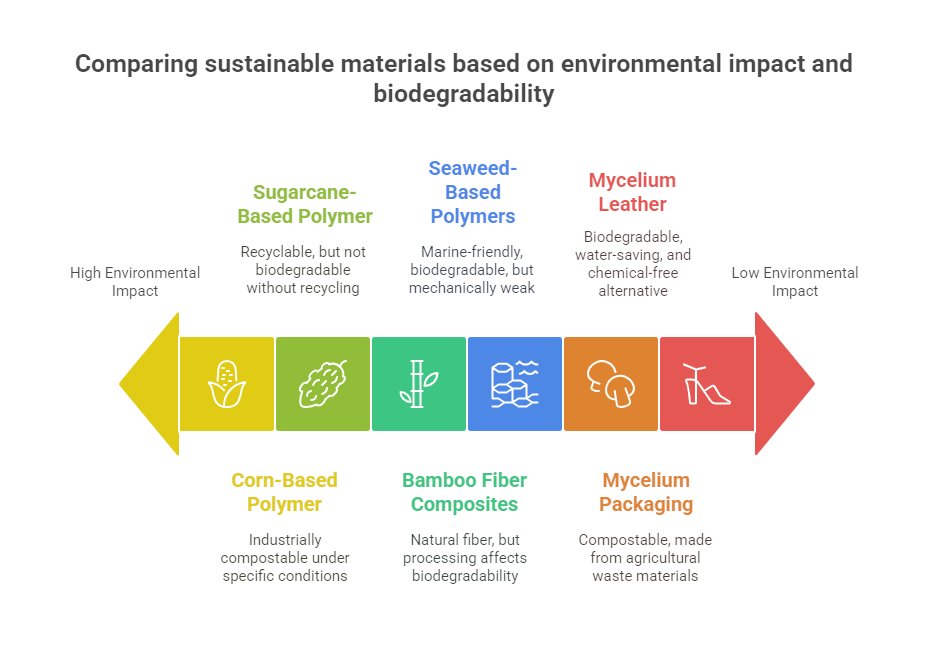 Comparing sustainable materials based on environmental impact and biodegradability

High Environmental Impact

Sugarcane-Based Polymer

Recyclable, but not biodegradable without recycling

Seaweed-Based Polymers

Marine-friendly, biodegradable, but mechanically weak

Mycelium Leather

Biodegradable, water-saving, and chemical-free alternative

Low Environmental Impact

Corn-Based Polymer

Industrially compostable under specific conditions

Bamboo Fiber Composites

Natural fiber, but processing affects biodegradability

Mycelium Packaging

Compostable, made from agricultural waste materials